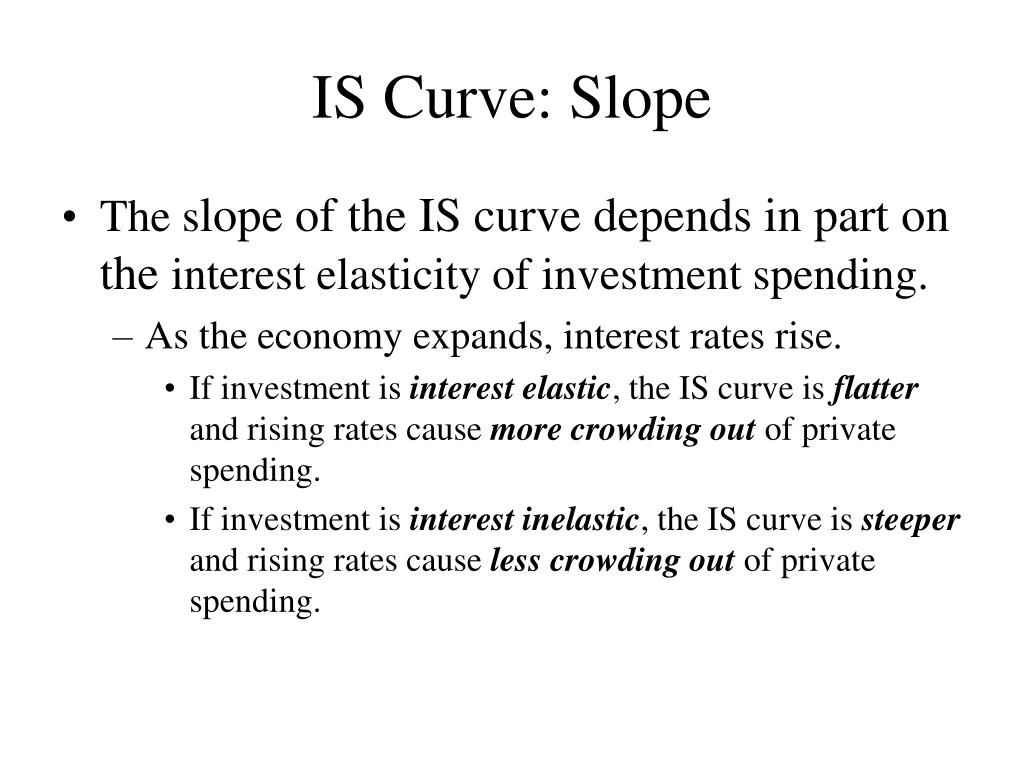 IS Curve: Slope

• The slope of the IS curve depends in part on the interest elasticity of investment spending.

– As the economy expands, interest rates rise.

• If investment is interest elastic, the IS curve is flatter and rising rates cause more crowding out of private spending.

• If investment is interest inelastic, the IS curve is steeper and rising rates cause less crowding out of private spending.